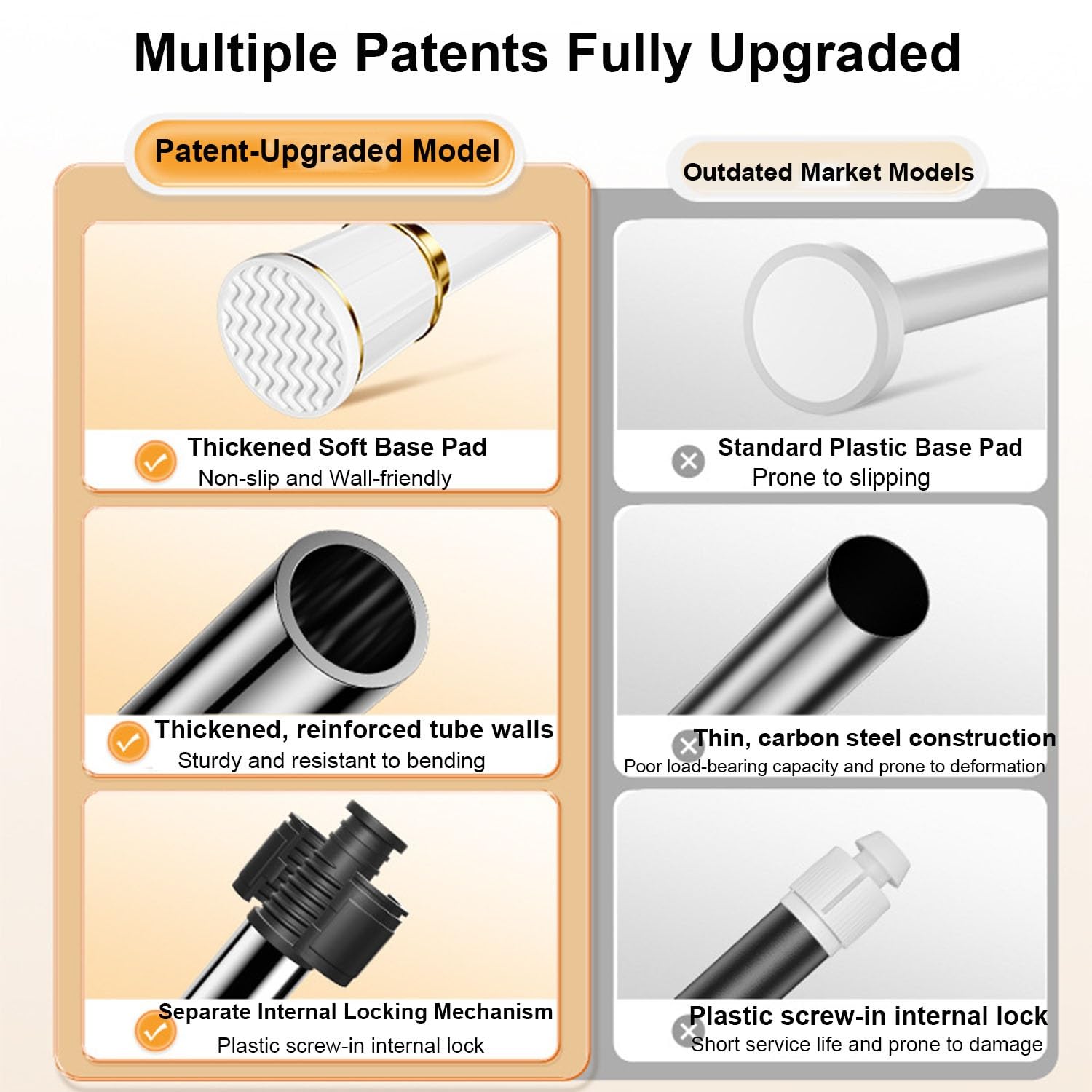 Multiple Patents Fully Upgraded

Patent-Upgraded Model

Thickened Soft Base Pad
Non-slip and Wall-friendly

Thickened, reinforced tube walls
Sturdy and resistant to bending

Separate Internal Locking Mechanism
Plastic screw-in internal lock

Outdated Market Models

Standard Plastic Base Pad
Prone to slipping

Thin, carbon steel construction
Poor load-bearing capacity and prone to deformation

Plastic screw-in internal lock
Short service life and prone to damage